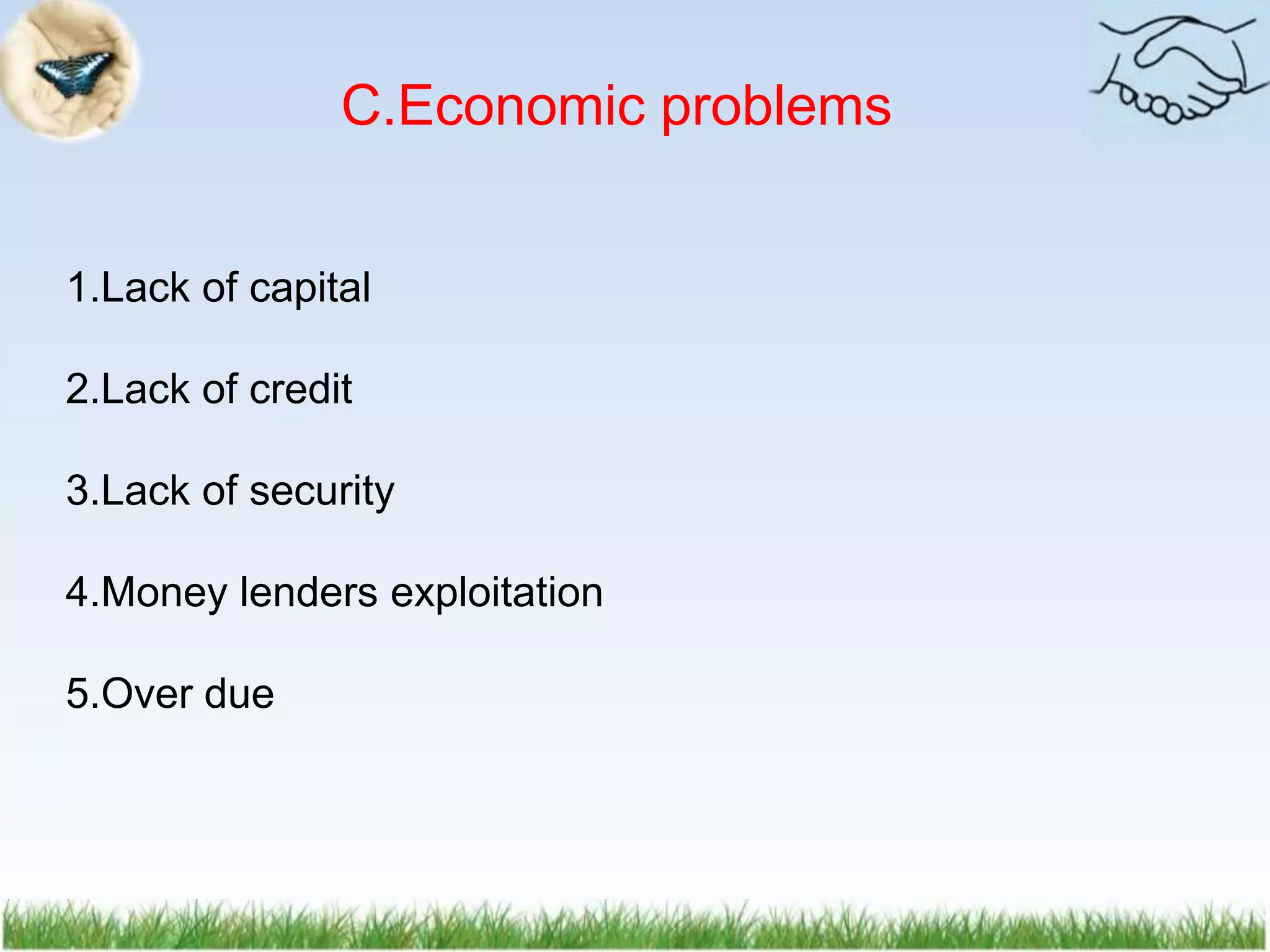 C.Economic problems

1.Lack of capital

2.Lack of credit

3.Lack of security

4.Money lenders exploitation

5.Over due